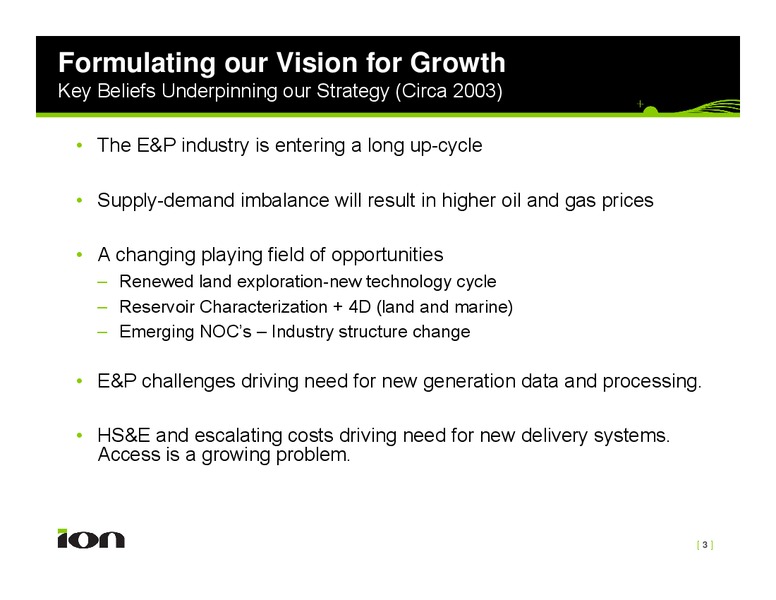 Formulating our Vision for Growth
Key Beliefs Underpinning our Strategy (Circa 2003)

• The E&P industry is entering a long up-cycle

• Supply-demand imbalance will result in higher oil and gas prices

• A changing playing field of opportunities
– Renewed land exploration-new technology cycle
– Reservoir Characterization + 4D (land and marine)
– Emerging NOC's – Industry structure change

• E&P challenges driving need for new generation data and processing.

• HS&E and escalating costs driving need for new delivery systems. Access is a growing problem.

ion

[ 3 ]